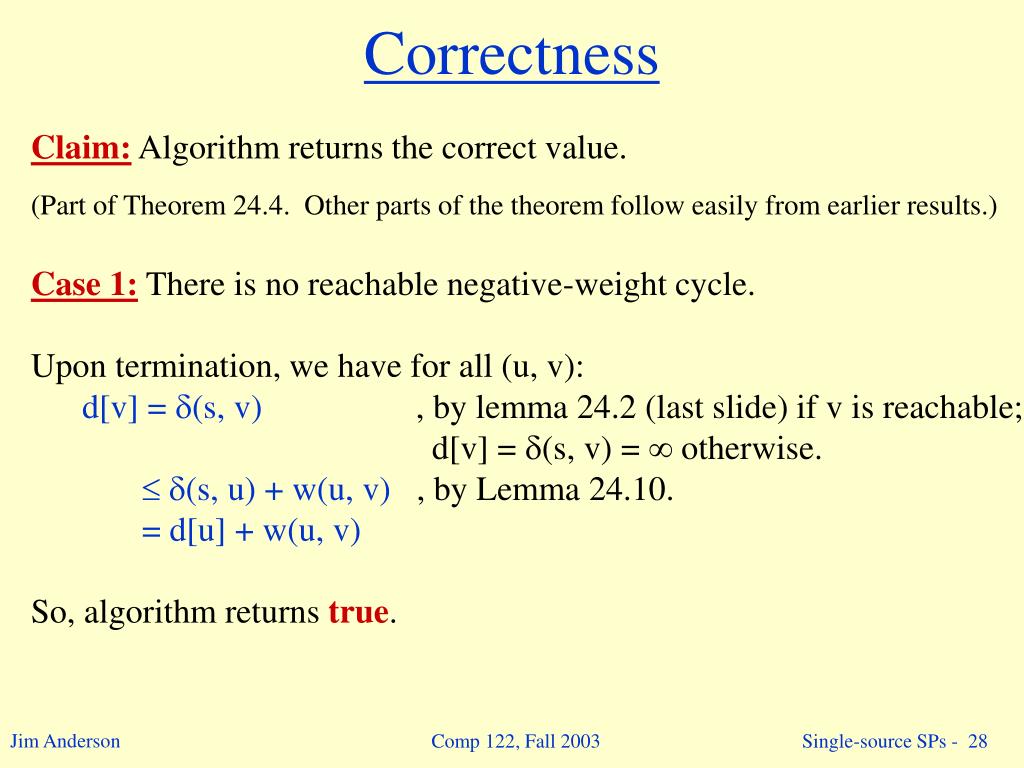 Correctness

Claim: Algorithm returns the correct value.

(Part of Theorem 24.4. Other parts of the theorem follow easily from earlier results.)

Case 1: There is no reachable negative-weight cycle.

Upon termination, we have for all (u, v):

$d[v] = \delta(s, v)$ , by lemma 24.2 (last slide) if v is reachable; $d[v] = \delta(s, v) = \infty$ otherwise.

$\leq \delta(s, u) + w(u, v)$ , by Lemma 24.10.

$= d[u] + w(u, v)$

So, algorithm returns true.

Jim Anderson Comp 122, Fall 2003 Single-source SPs - 28